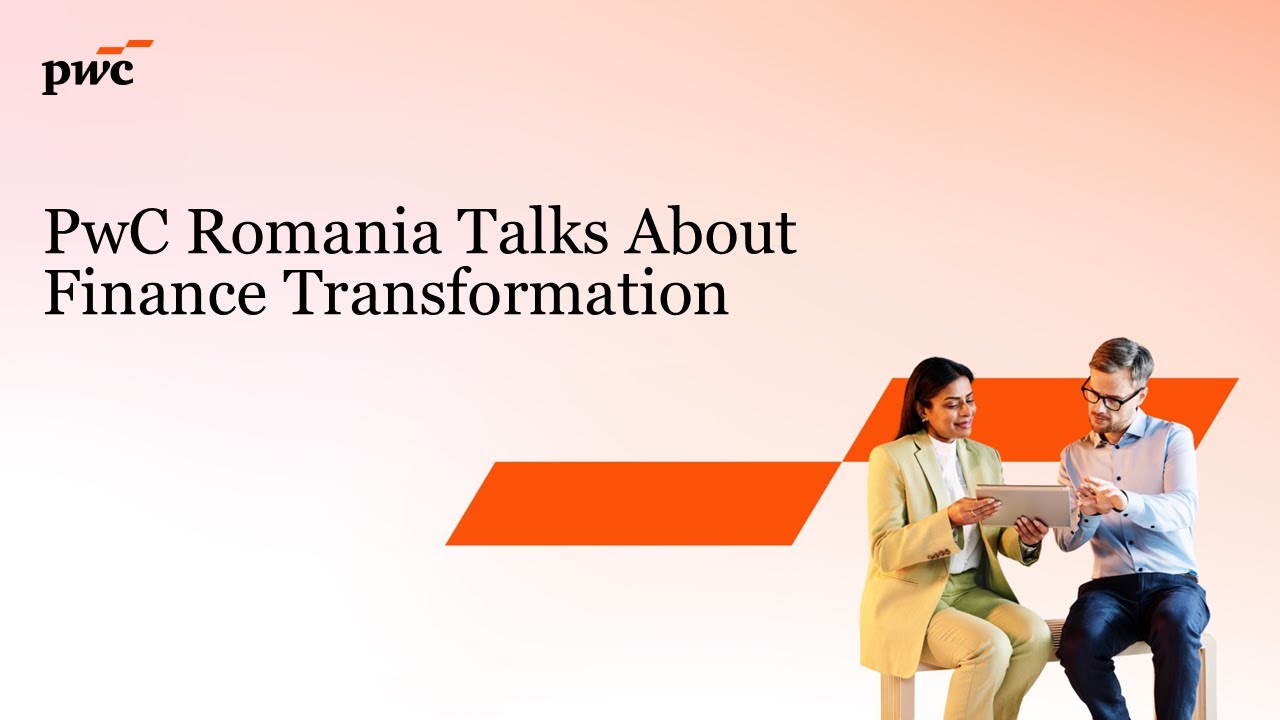 pwc

PwC Romania Talks About Finance Transformation